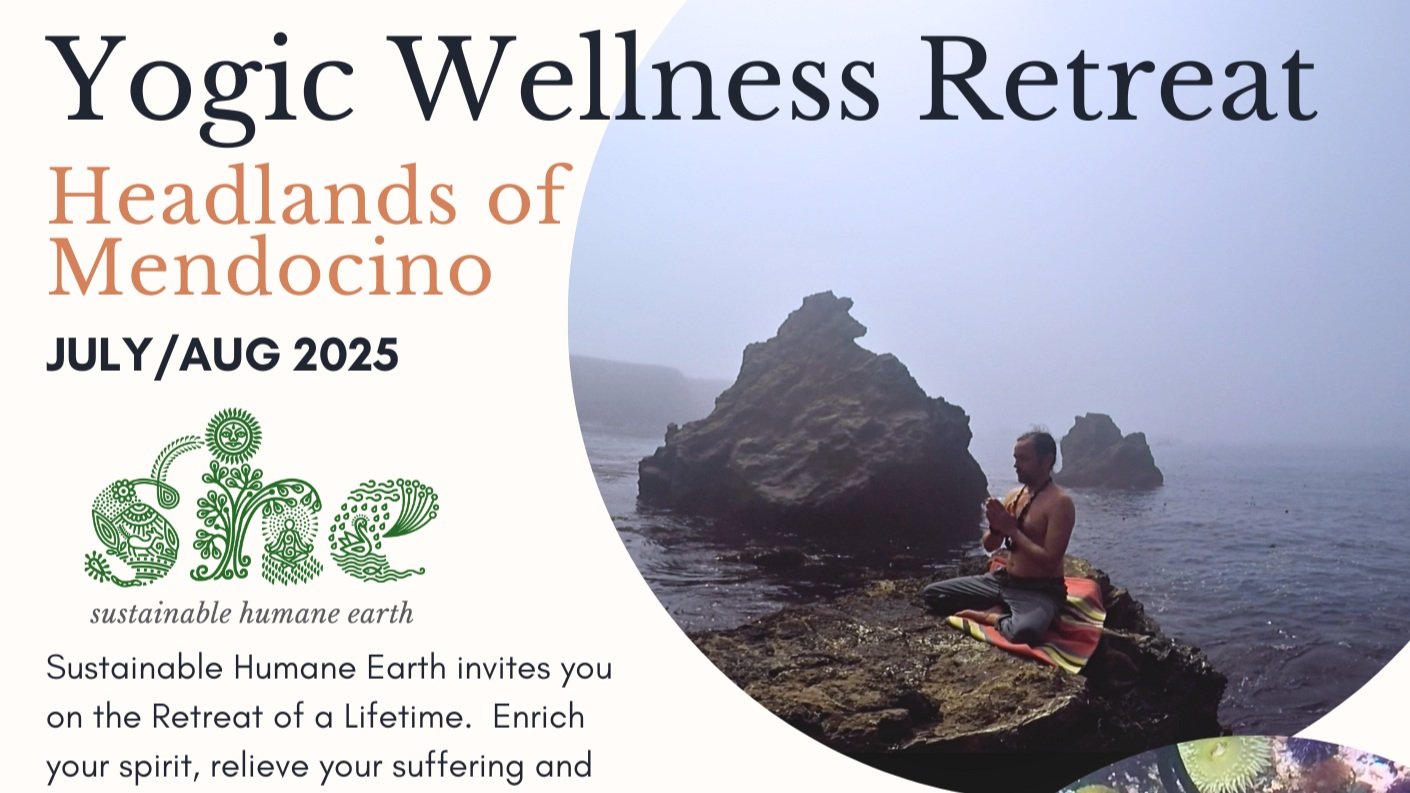 Yogic Wellness Retreat
Headlands of Mendocino
JULY/AUG 2025

she
sustainable humane earth

Sustainable Humane Earth invites you on the Retreat of a Lifetime. Enrich your spirit, relieve your suffering and